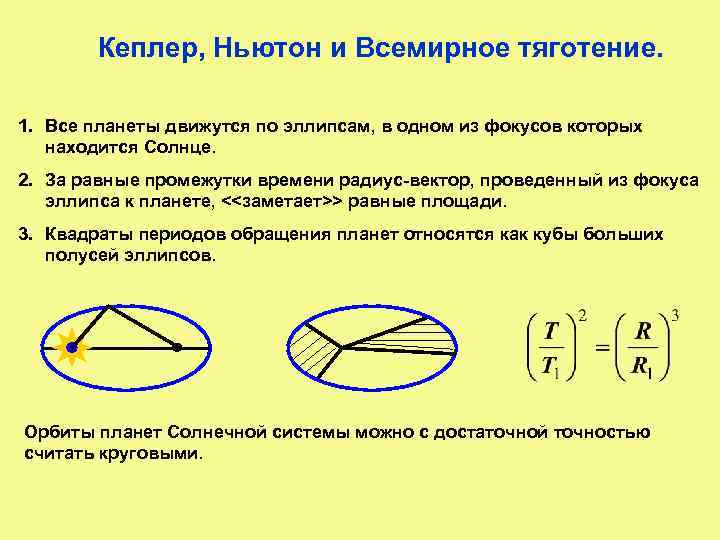 Кеплер, Ньютон и Всемирное тяготение.

1. Все планеты движутся по эллипсам, в одном из фокусов которых находится Солнце.

2. За равные промежутки времени радиус-вектор, проведенный из фокуса эллипса к планете, <<заметает>> равные площади.

3. Квадраты периодов обращения планет относятся как кубы больших полусей эллипсов.

$\left(\frac{T}{T_1}\right)^2 = \left(\frac{R}{R_1}\right)^3$

Орбиты планет Солнечной системы можно с достаточной точностью считать круговыми.